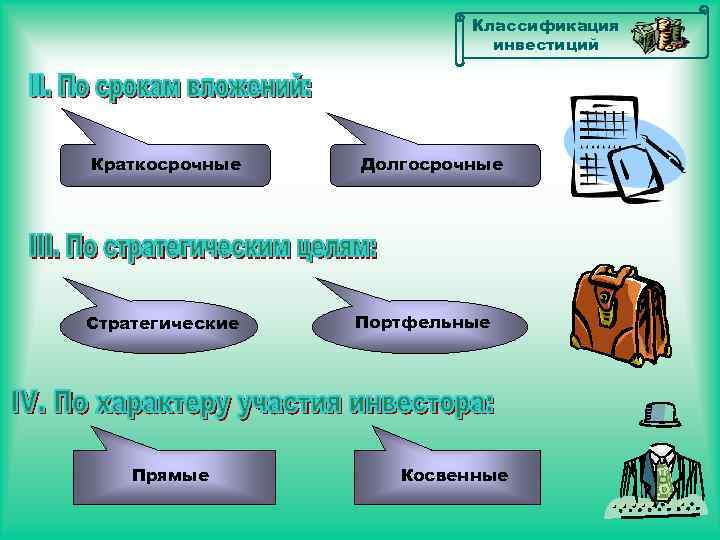 Классификация инвестиций

II. По срокам вложений:

Краткосрочные

Долгосрочные

III. По стратегическим целям:

Стратегические

Портфельные

IV. По характеру участия инвестора:

Прямые

Косвенные